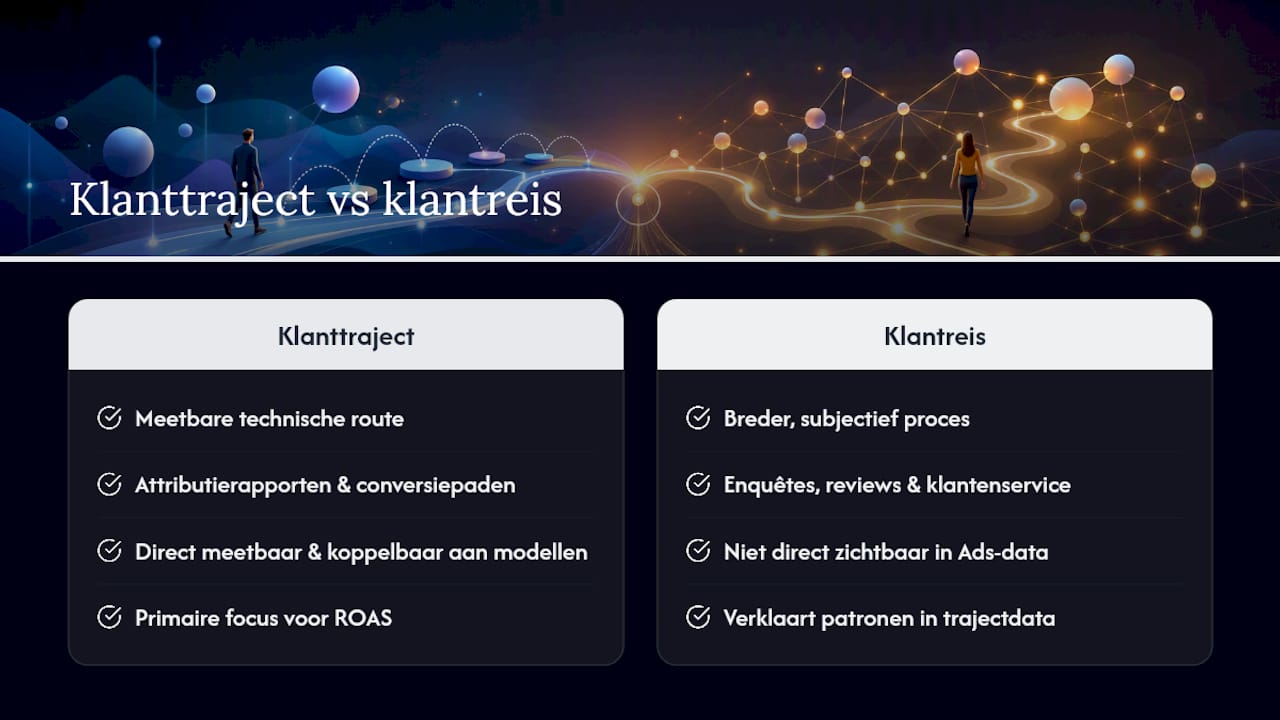 Klanttraject vs klantreis

Klanttraject

Meetbare technische route

Attributierapporten & conversiepaden

Direct meetbaar & koppelbaar aan modellen

Primaire focus voor ROAS

Klantreis

Breder, subjectief proces

Enquêtes, reviews & klantenservice

Niet direct zichtbaar in Ads-data

Verklaart patronen in trajectdata